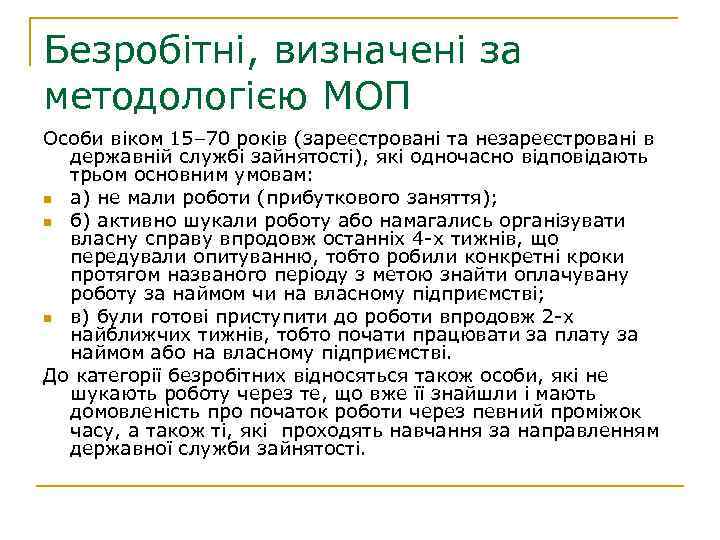 Безробітні, визначені за методологією МОП

Особи віком 15–70 років (зареєстровані та незареєстровані в державній службі зайнятості), які одночасно відповідають трьом основним умовам:

а) не мали роботи (прибуткового заняття);

б) активно шукали роботу або намагались організувати власну справу впродовж останніх 4-х тижнів, що передували опитуванню, тобто робили конкретні кроки протягом названого періоду з метою знайти оплачувану роботу за наймом чи на власному підприємстві;

в) були готові приступити до роботи впродовж 2-х найближчих тижнів, тобто почати працювати за плату за наймом або на власному підприємстві.

До категорії безробітних відносяться також особи, які не шукають роботу через те, що вже її знайшли і мають домовленість про початок роботи через певний проміжок часу, а також ті, які проходять навчання за направленням державної служби зайнятості.